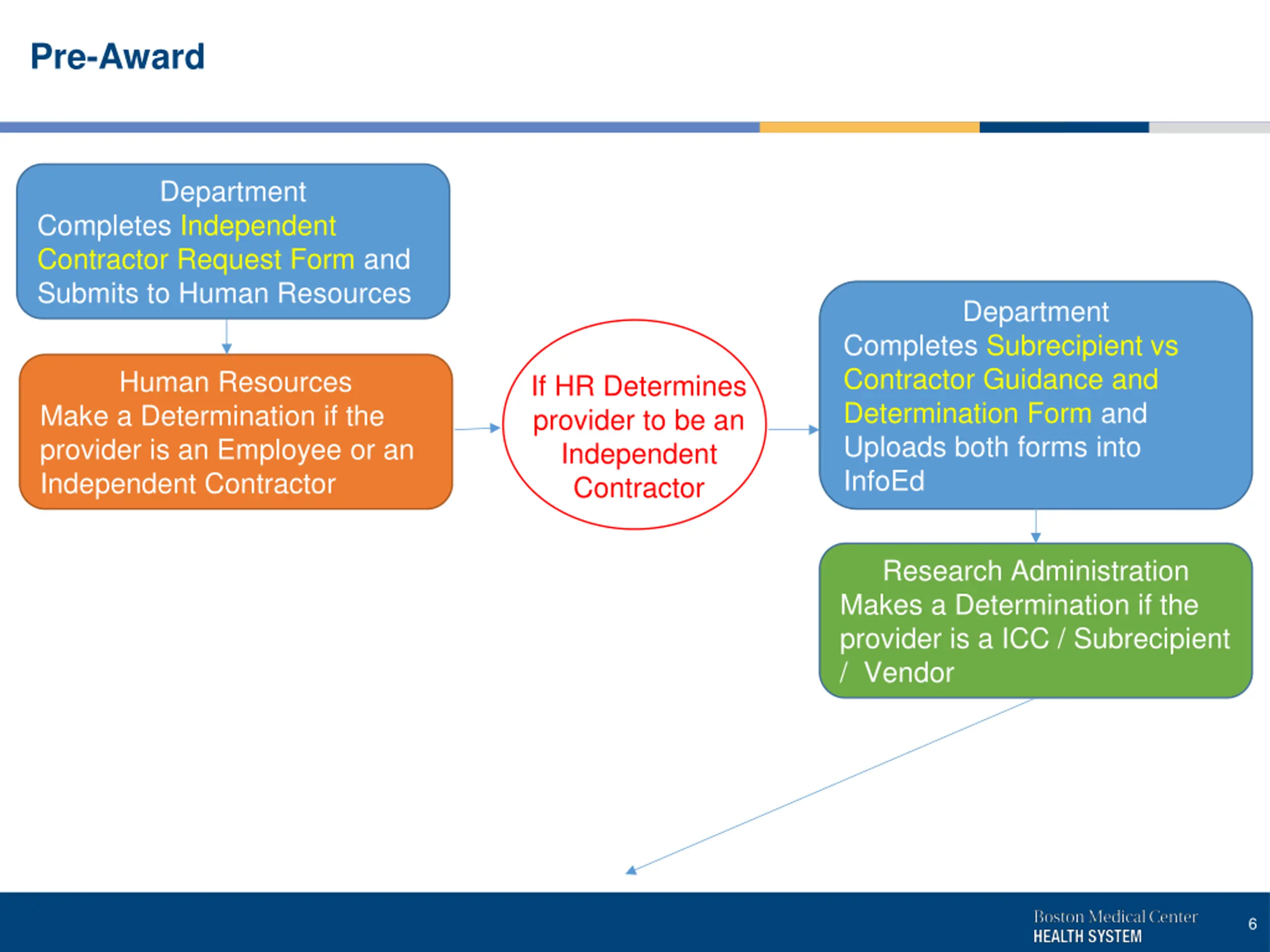 Pre-Award

Department
Completes Independent Contractor Request Form and Submits to Human Resources

Human Resources
Make a Determination if the provider is an Employee or an Independent Contractor

If HR Determines provider to be an Independent Contractor

Department
Completes Subrecipient vs Contractor Guidance and Determination Form and Uploads both forms into InfoEd

Research Administration
Makes a Determination if the provider is a ICC / Subrecipient / Vendor

Boston Medical Center
HEALTH SYSTEM

6